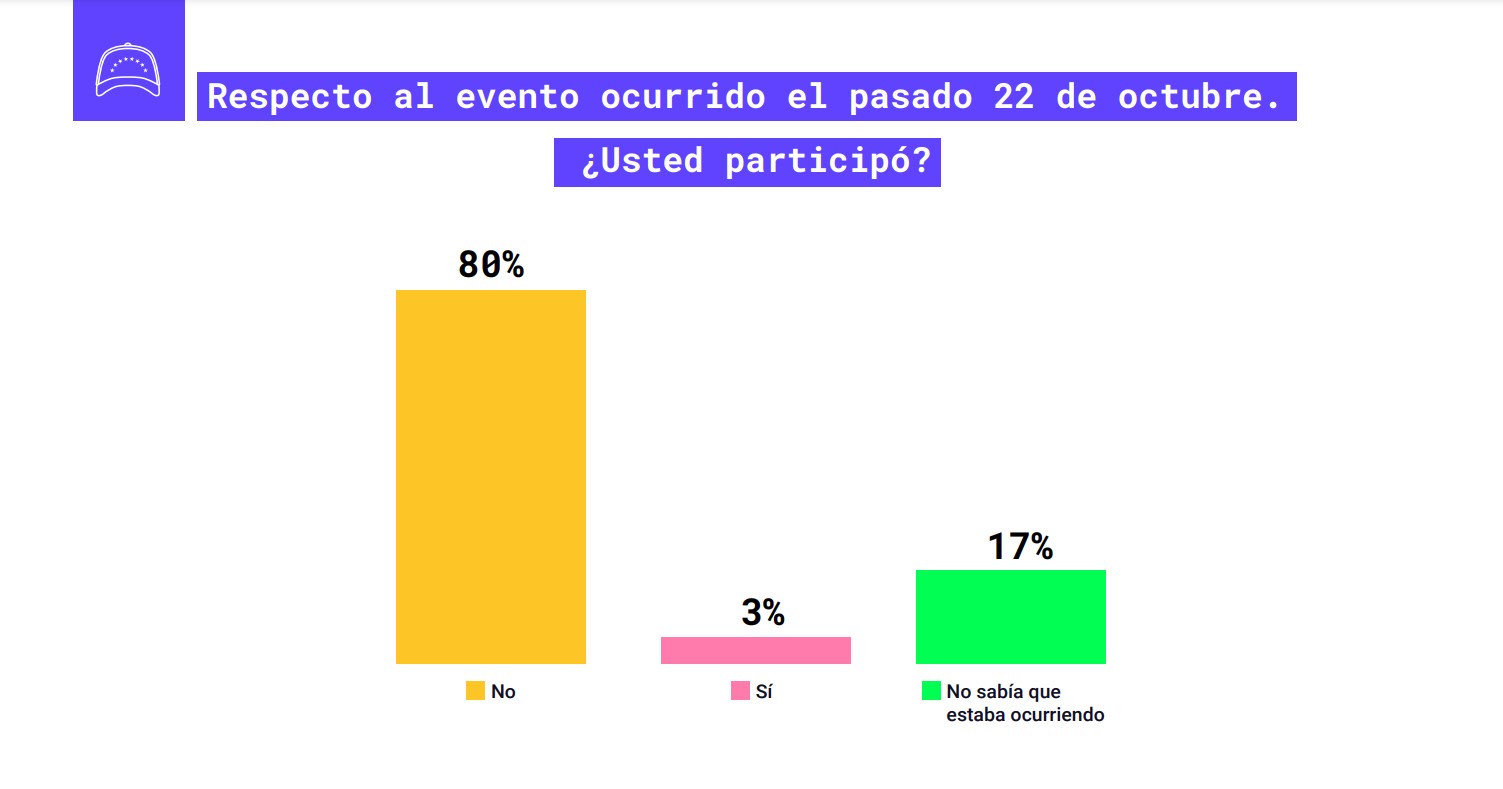 Respecto al evento ocurrido el pasado 22 de octubre.

¿Usted participó?

80%

3%

17%

No

Sí

No sabía que estaba ocurriendo